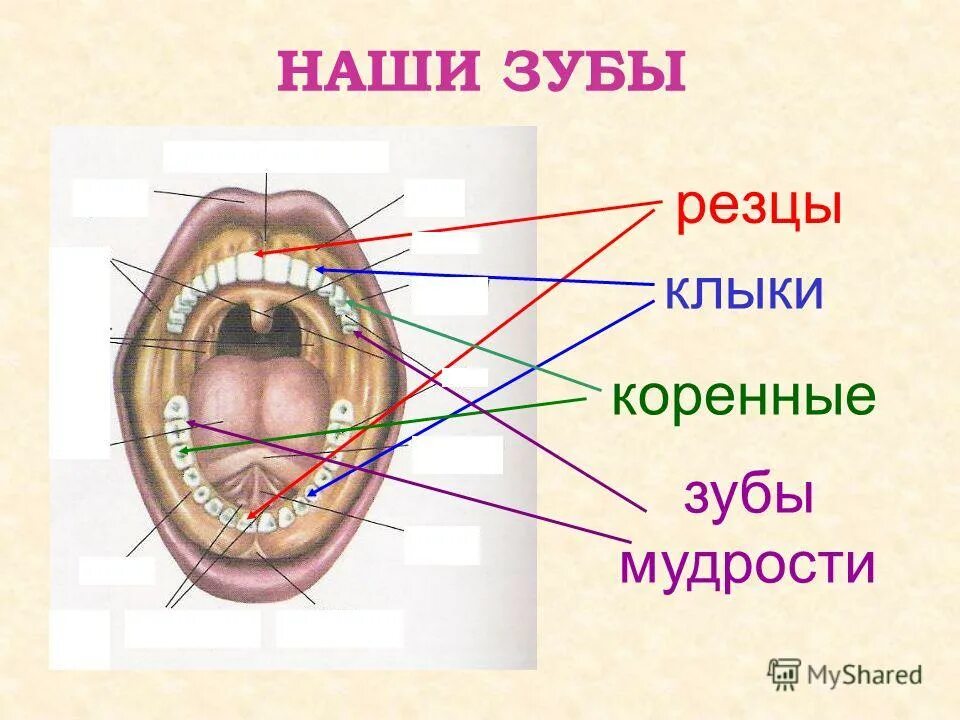 НАШИ ЗУБЫ

резцы

клыки

коренные

зубы мудрости

MyShared